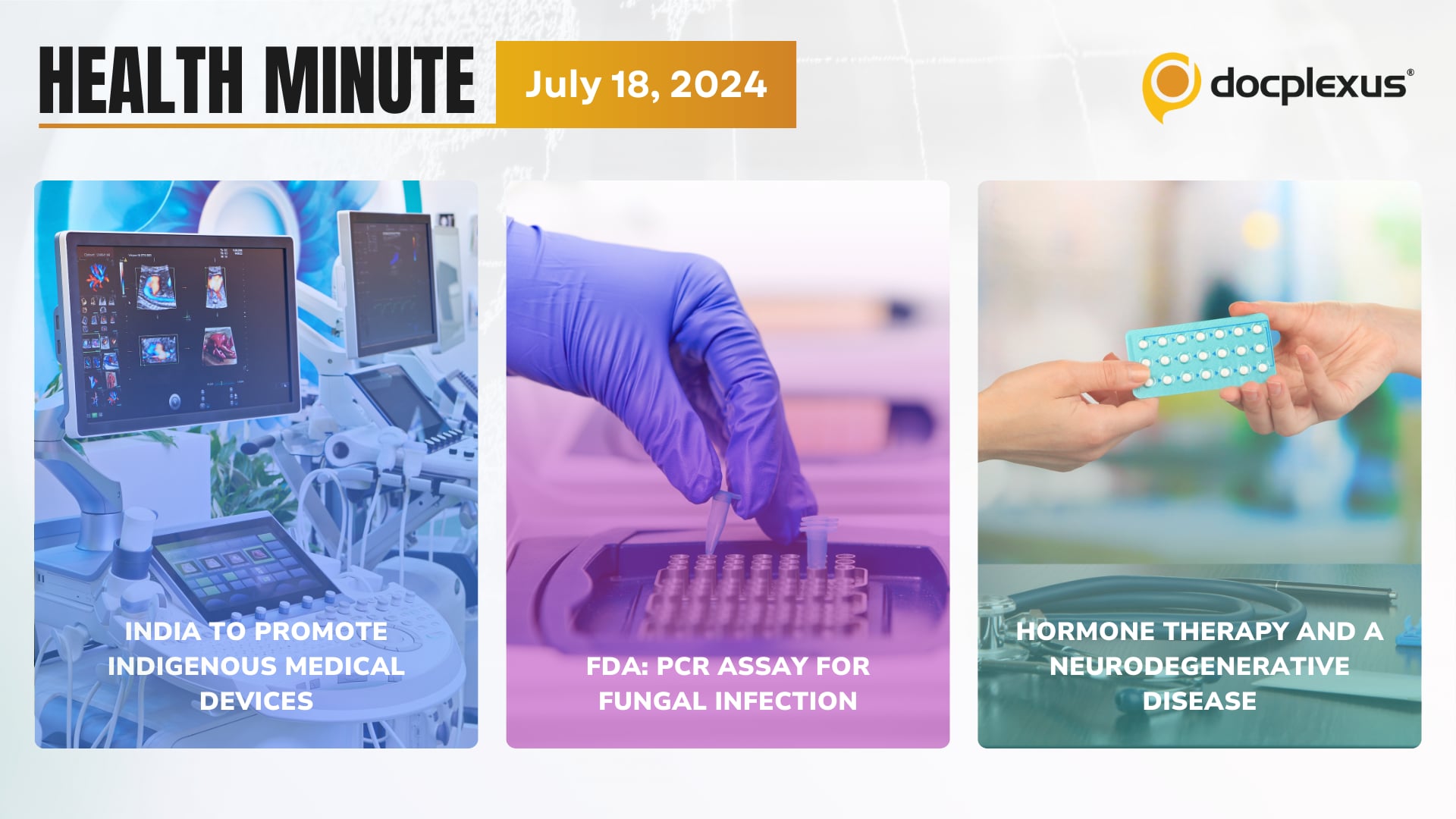 HEALTH MINUTE

July 18, 2024

docplexus®

INDIA TO PROMOTE INDIGENOUS MEDICAL DEVICES

FDA: PCR ASSAY FOR FUNGAL INFECTION

HORMONE THERAPY AND A NEURODEGENERATIVE DISEASE